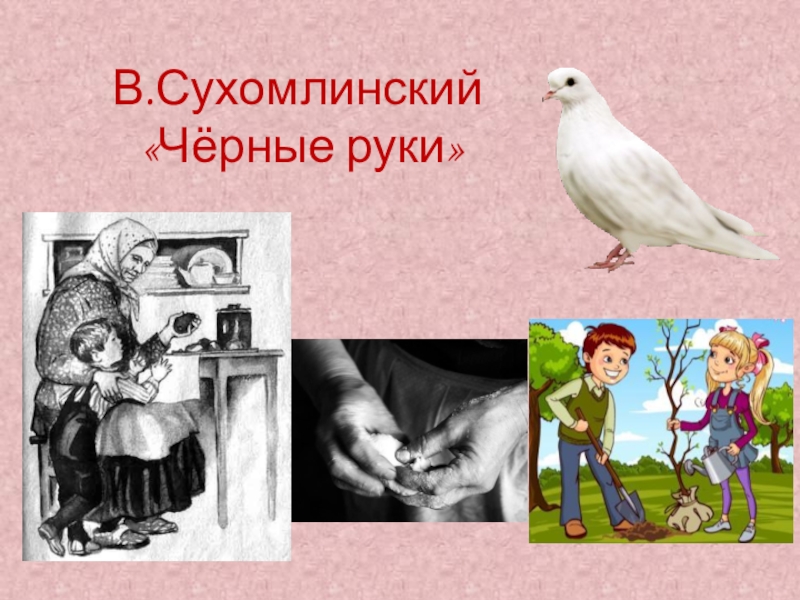 В.Сухомлинский
«Чёрные руки»